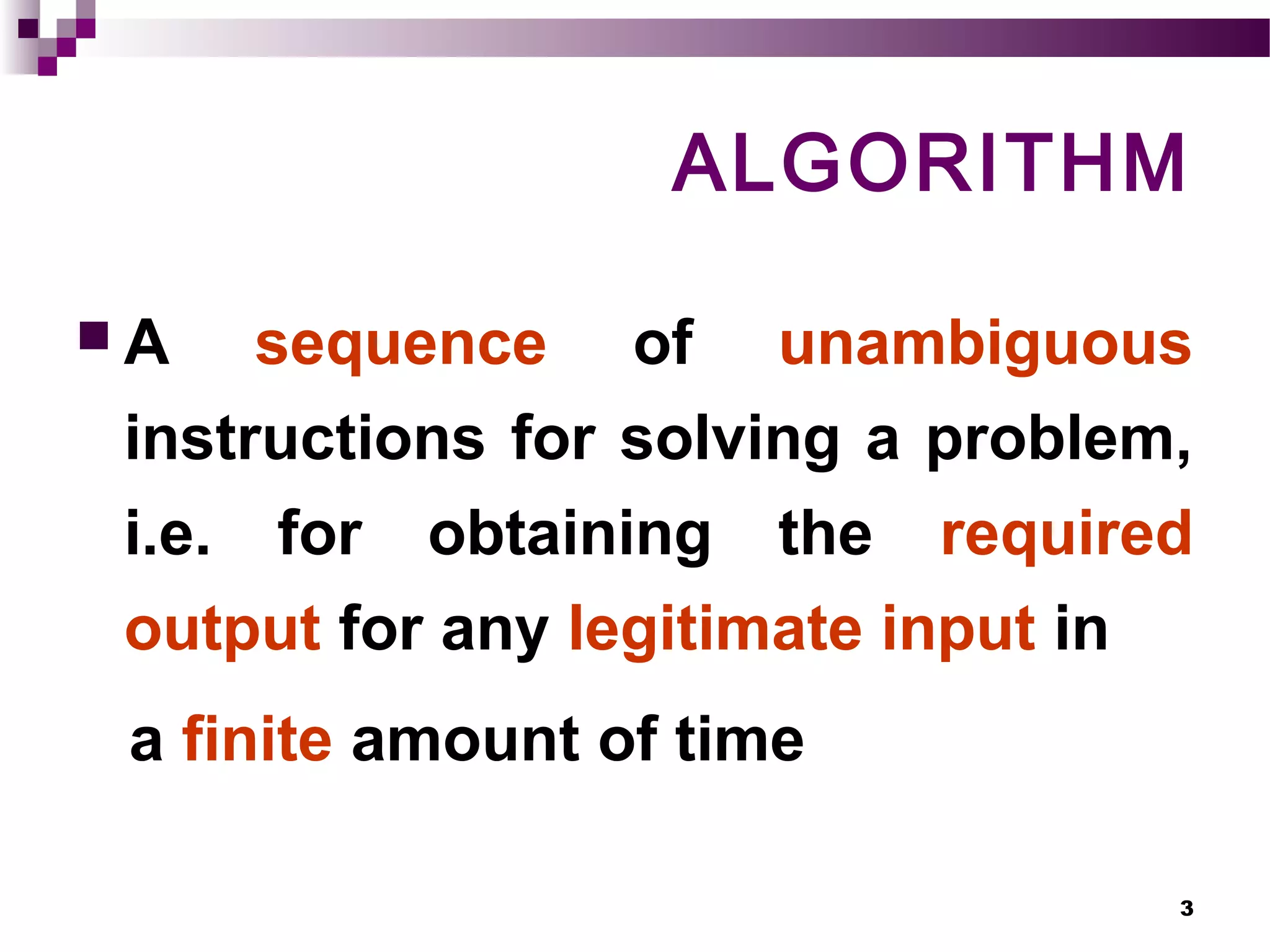 ALGORITHM

A sequence of unambiguous instructions for solving a problem, i.e. for obtaining the required output for any legitimate input in a finite amount of time

3